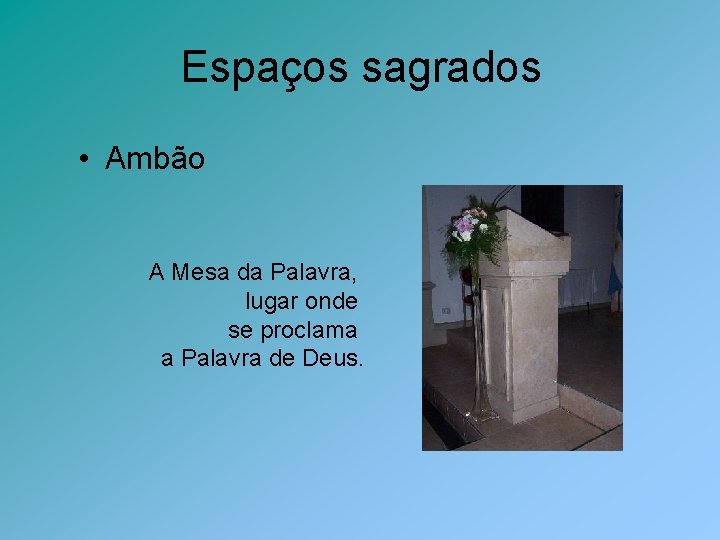 Espaços sagrados

• Ambão

A Mesa da Palavra,
lugar onde
se proclama
a Palavra de Deus.